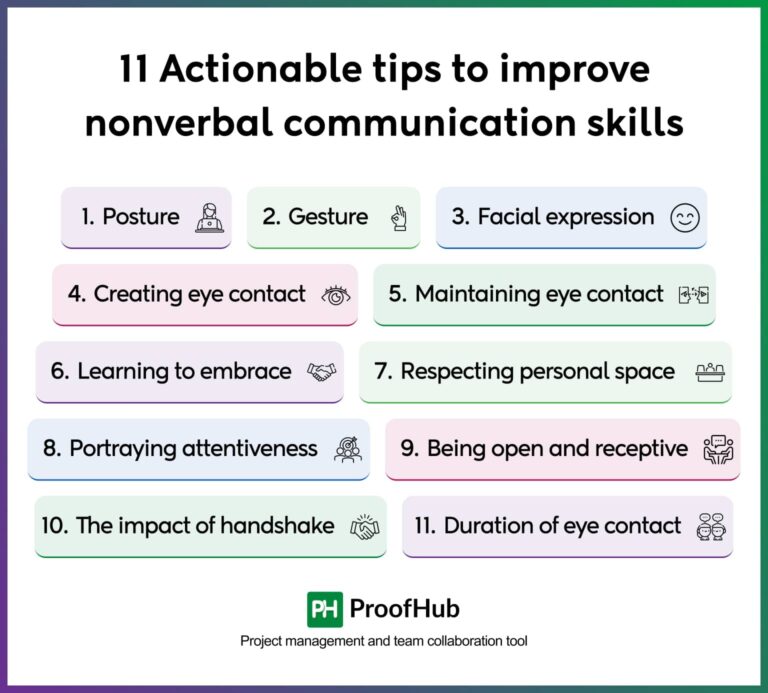 11 Actionable tips to improve nonverbal communication skills

1. Posture

2. Gesture

3. Facial expression

4. Creating eye contact

5. Maintaining eye contact

6. Learning to embrace

7. Respecting personal space

8. Portraying attentiveness

9. Being open and receptive

10. The impact of handshake

11. Duration of eye contact

PH ProofHub

Project management and team collaboration tool